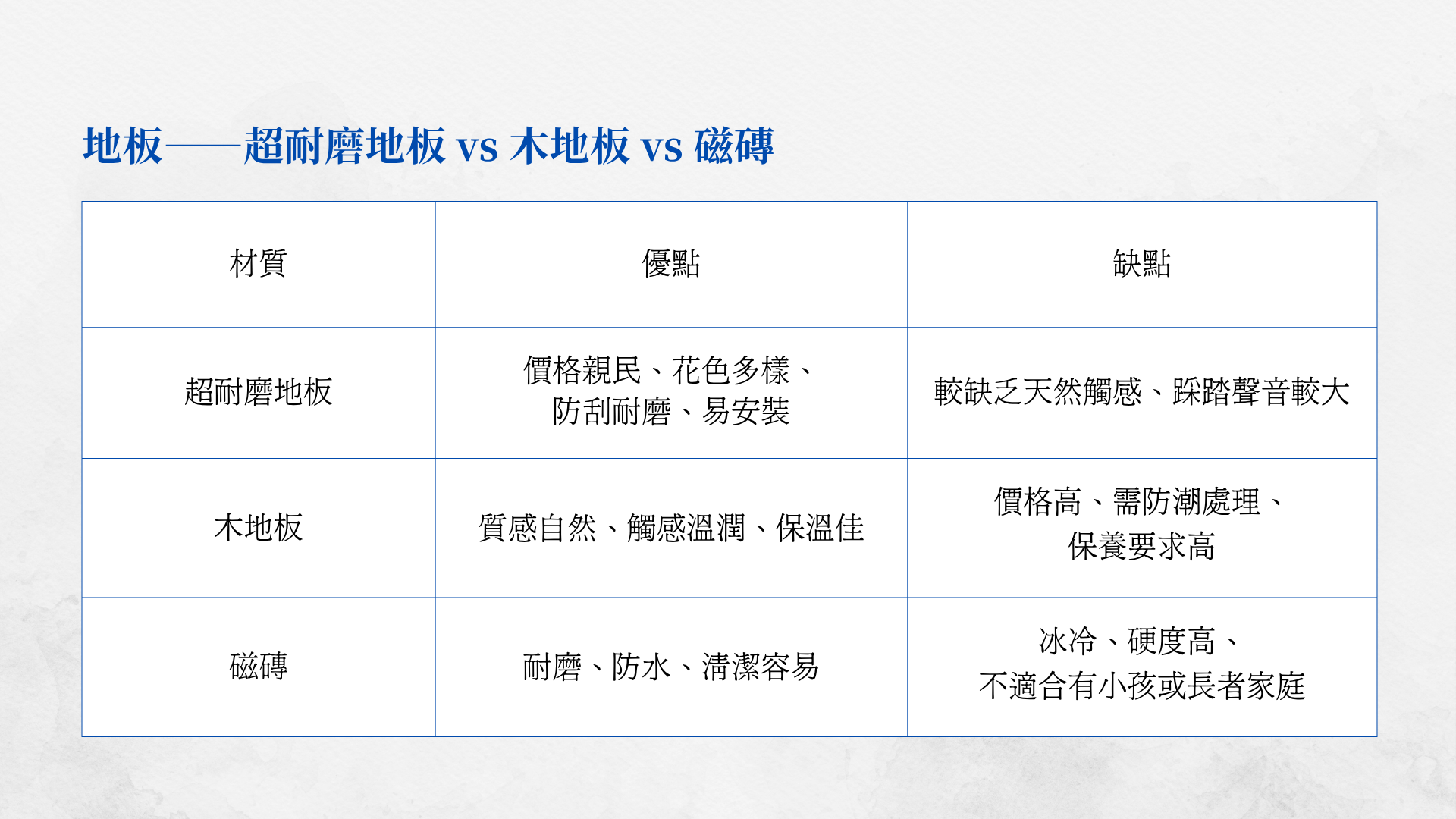 地板——超耐磨地板 vs 木地板 vs 磁磚

| 材質 | 優點 | 缺點 |
|---|---|---|
| 超耐磨地板 | 價格親民、花色多樣、防刮耐磨、易安裝 | 較缺乏天然觸感、踩踏聲音較大 |
| 木地板 | 質感自然、觸感溫潤、保溫佳 | 價格高、需防潮處理、保養要求高 |
| 磁磚 | 耐磨、防水、清潔容易 | 冰冷、硬度高、不適合有小孩或長者家庭 |